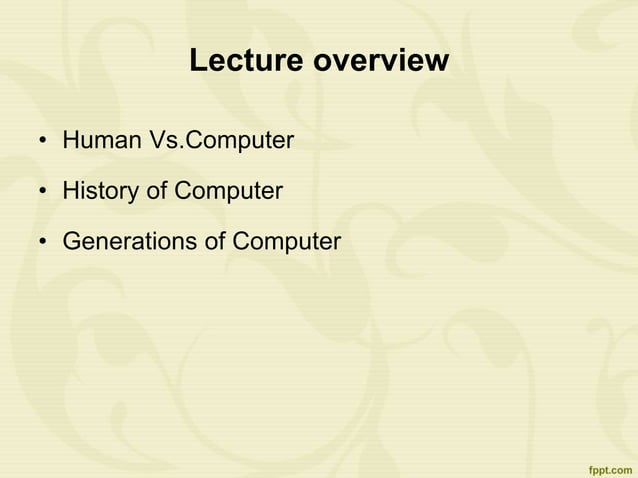 Lecture overview

• Human Vs.Computer
• History of Computer
• Generations of Computer

fppt.com